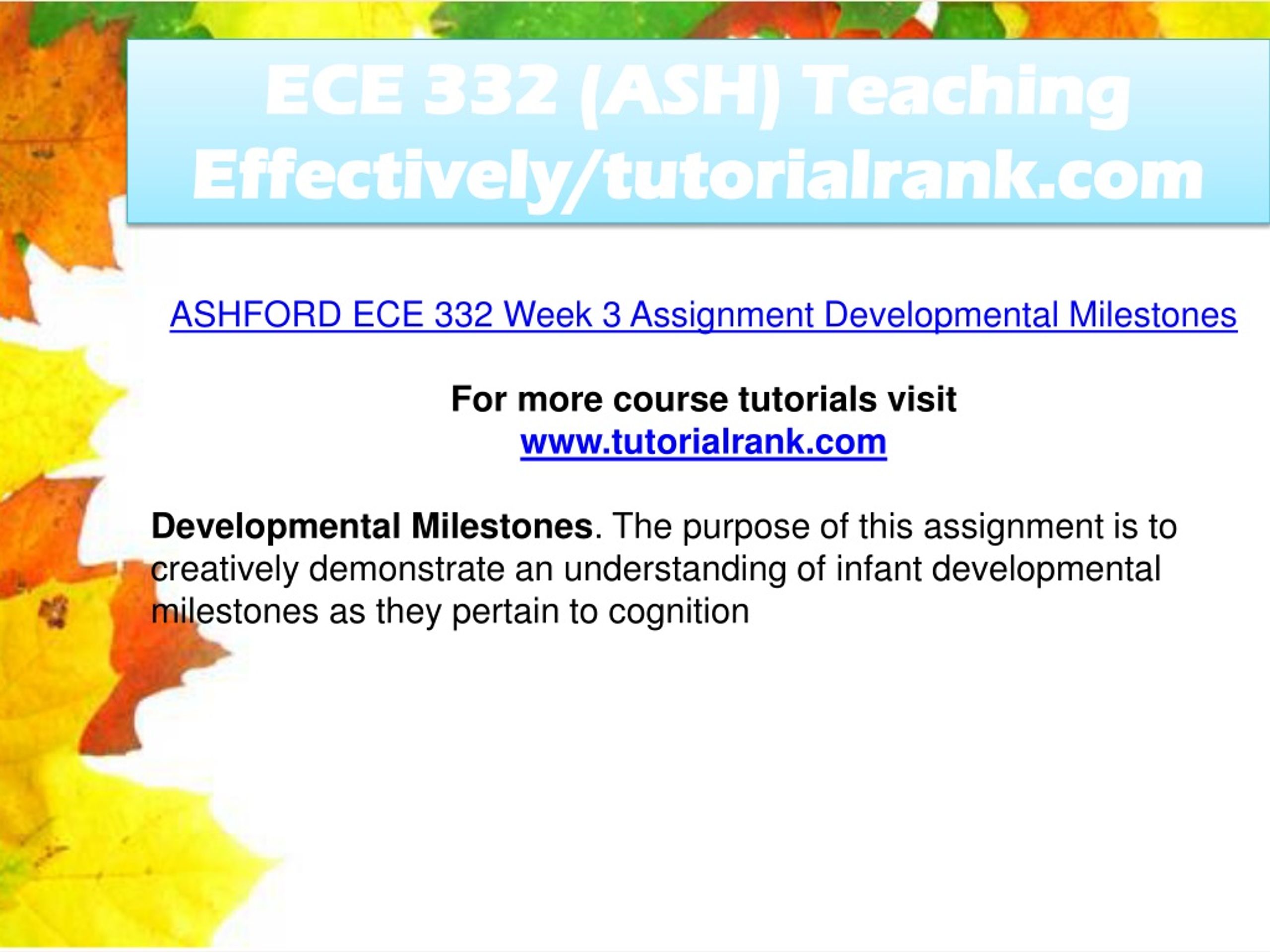 ECE 332 (ASH) Teaching Effectively/tutorialrank.com

ASHFORD ECE 332 Week 3 Assignment Developmental Milestones

For more course tutorials visit
www.tutorialrank.com

Developmental Milestones. The purpose of this assignment is to creatively demonstrate an understanding of infant developmental milestones as they pertain to cognition